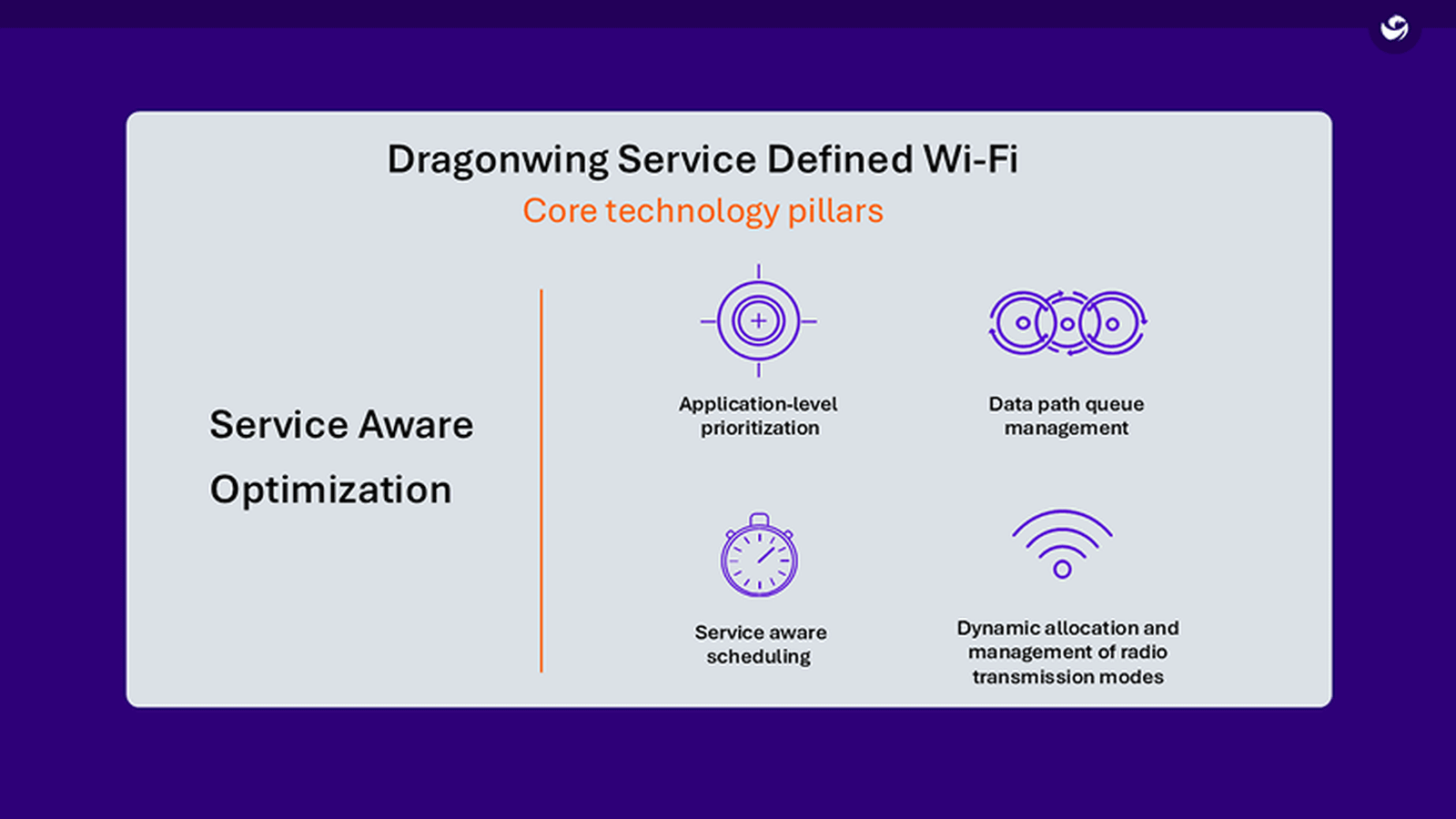 Dragonwing Service Defined Wi-Fi
Core technology pillars

Service Aware Optimization

Application-level prioritization

Data path queue management

Service aware scheduling

Dynamic allocation and management of radio transmission modes